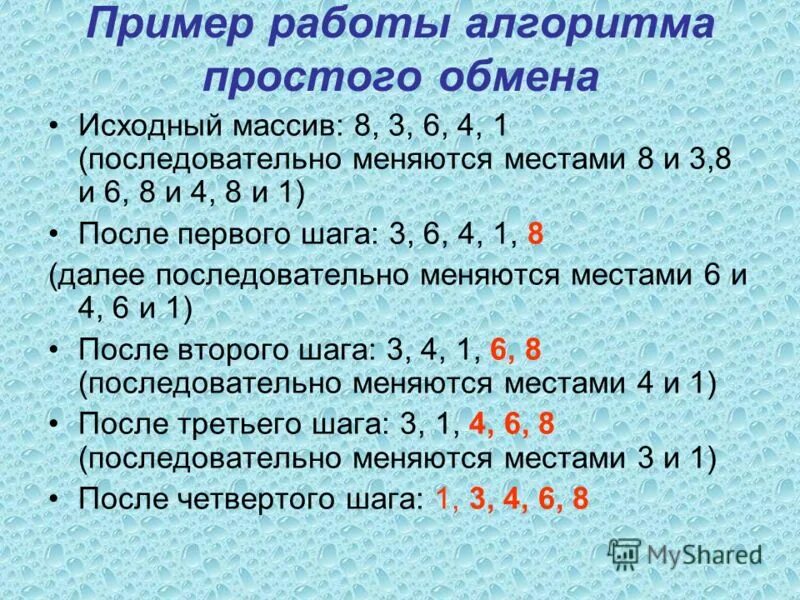 Пример работы алгоритма простого обмена

• Исходный массив: 8, 3, 6, 4, 1 (последовательно меняются местами 8 и 3,8 и 6, 8 и 4, 8 и 1)

• После первого шага: 3, 6, 4, 1, 8

(далее последовательно меняются местами 6 и 4, 6 и 1)

• После второго шага: 3, 4, 1, 6, 8 (последовательно меняются местами 4 и 1)

• После третьего шага: 3, 1, 4, 6, 8 (последовательно меняются местами 3 и 1)

• После четвертого шага: 1, 3, 4, 6, 8

MyShared